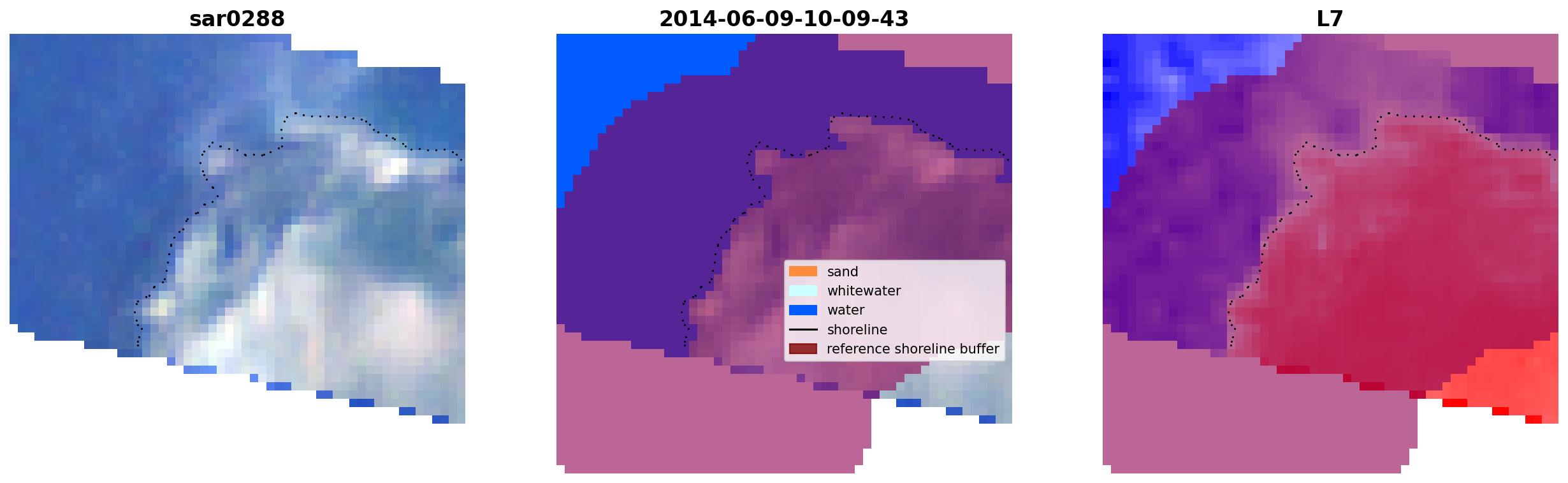 sar0288

2014-06-09-10-09-43

sand
whitewater
water
shoreline
reference shoreline buffer

L7